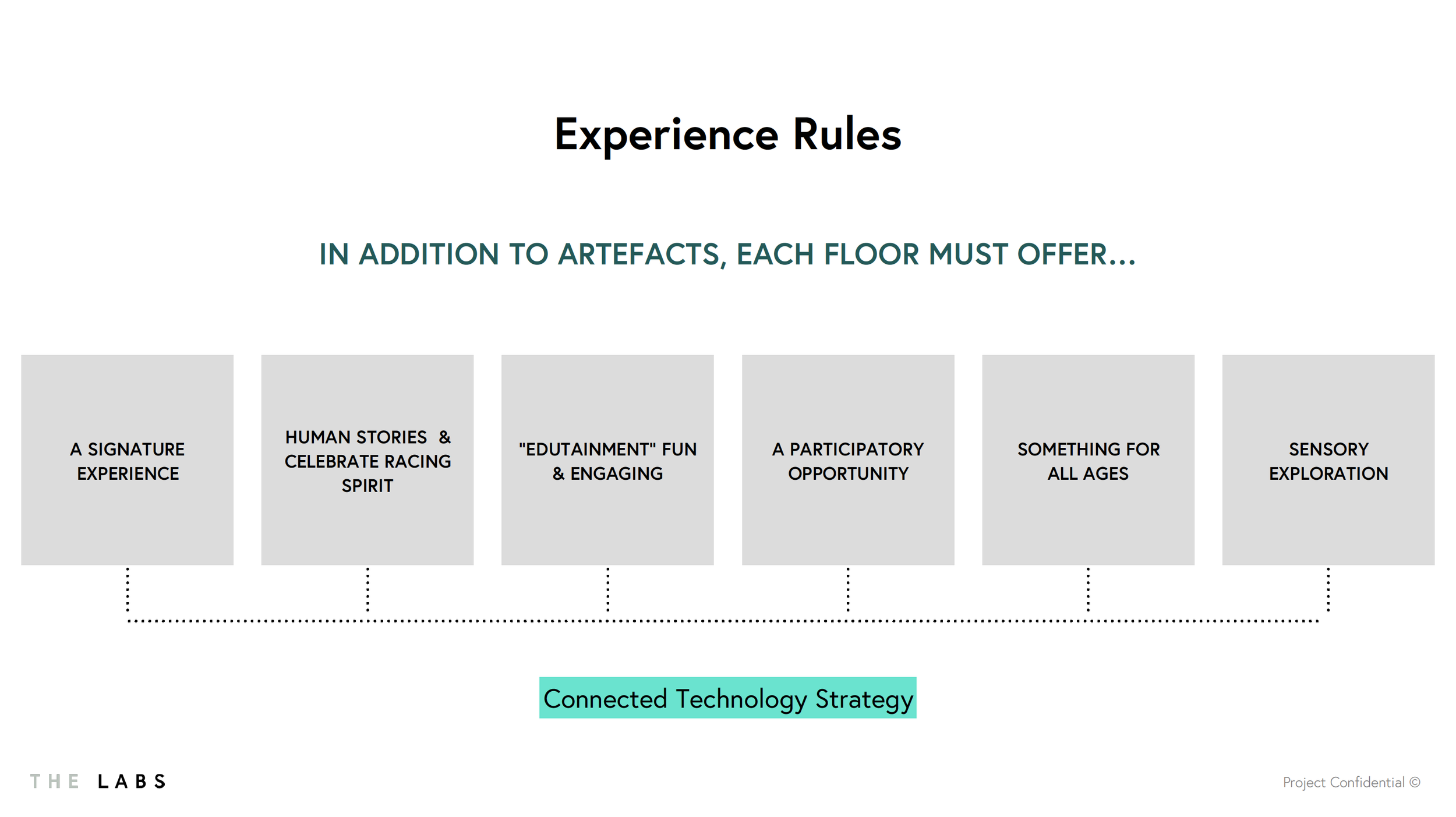 Experience Rules

IN ADDITION TO ARTEFACTS, EACH FLOOR MUST OFFER...

A SIGNATURE EXPERIENCE

HUMAN STORIES & CELEBRATE RACING SPIRIT

"EDUTAINMENT" FUN & ENGAGING

A PARTICIPATORY OPPORTUNITY

SOMETHING FOR ALL AGES

SENSORY EXPLORATION

Connected Technology Strategy

THE LABS

Project Confidential ©